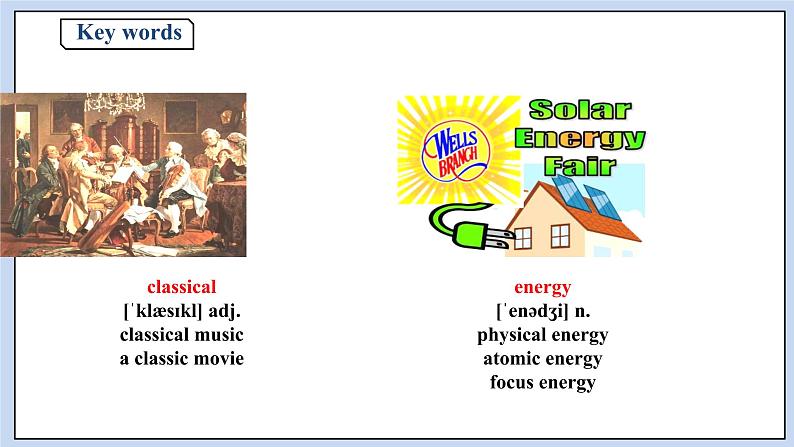 Key words

WELLS BRANCH

Solar Energy Fair

classical
[ˈklæsɪkl] adj.
classical music
a classic movie

energy
[ˈenədʒi] n.
physical energy
atomic energy
focus energy